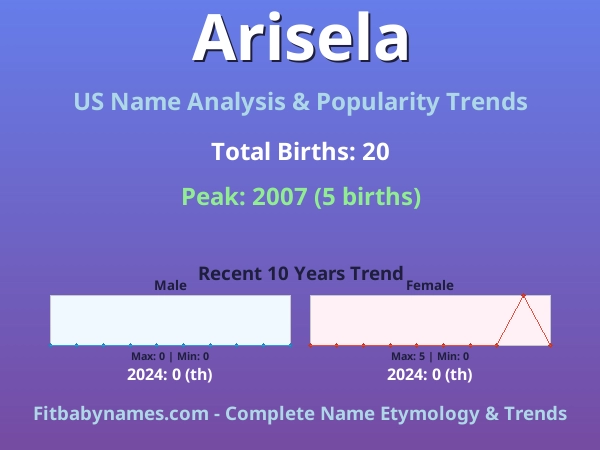 Arisela

US Name Analysis & Popularity Trends

Total Births: 20

Peak: 2007 (5 births)

Recent 10 Years Trend

Male

Max: 0 | Min: 0

2024: 0 (th)

Female

Max: 5 | Min: 0

2024: 0 (th)

Fitbabynames.com - Complete Name Etymology & Trends